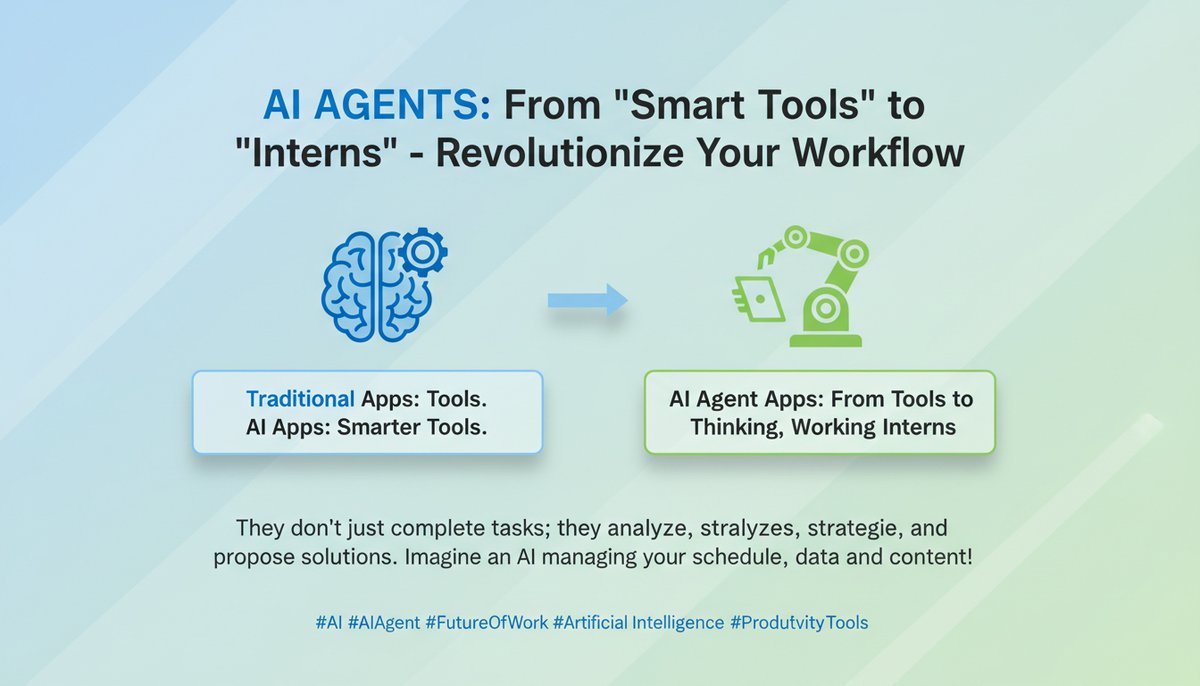 AI AGENTS: From "Smart Tools" to "Interns" - Revolutionize Your Workflow

Traditional Apps: Tools.
AI Apps: Smarter Tools.

AI Agent Apps: From Tools to Thinking, Working Interns

They don't just complete tasks; they analyze, stralyzes, strategie, and propose solutions. Imagine an AI managing your schedule, data and content!

#AI #AIAgent #FutureOfWork #Artificial Intelligence #ProdutvityTools